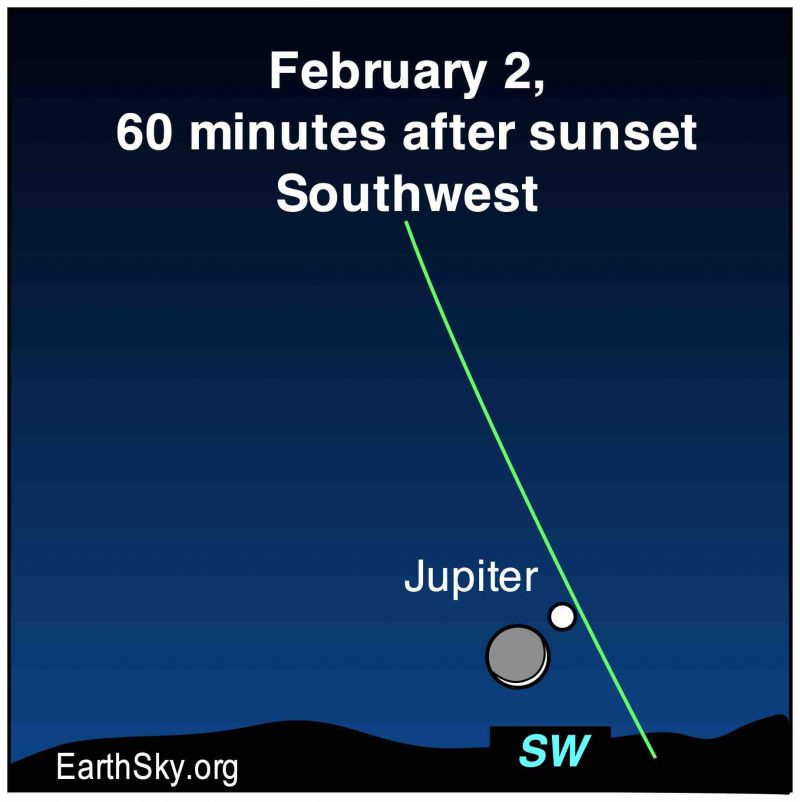 February 2,
60 minutes after sunset
Southwest

Jupiter

SW

EarthSky.org